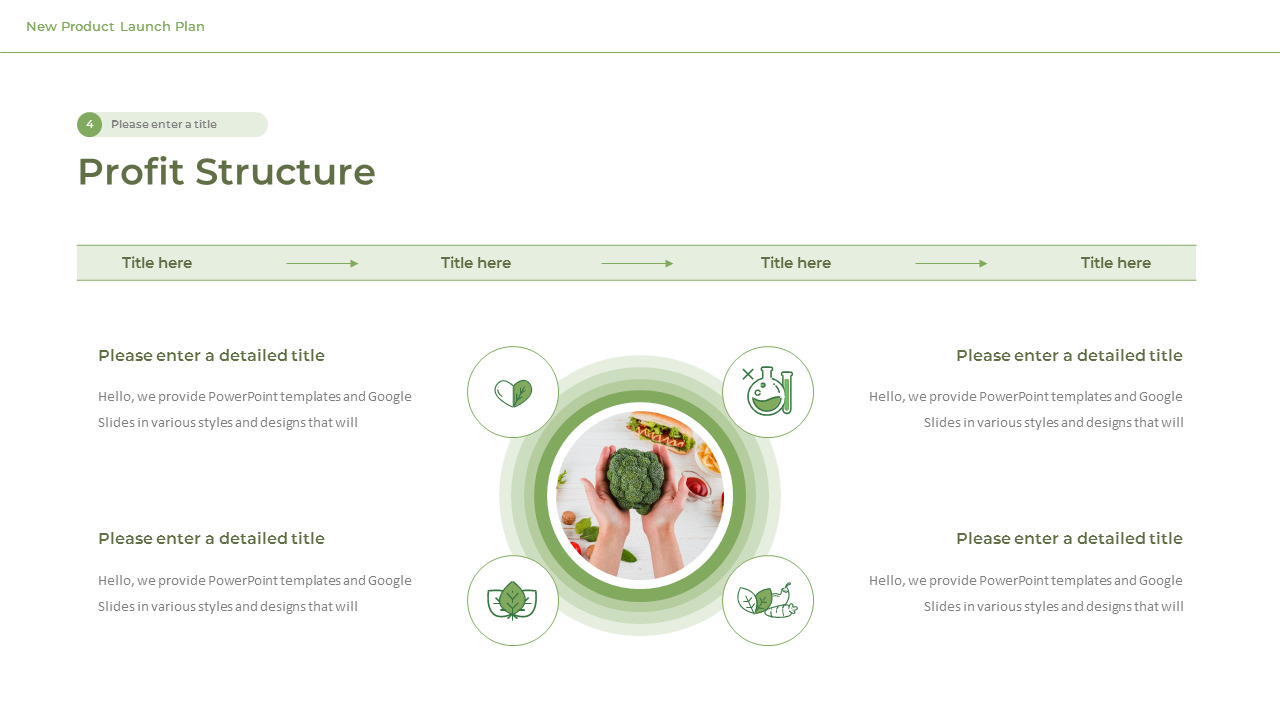 New Product Launch Plan

4 Please enter a title

Profit Structure

Title here

Title here

Title here

Title here

Please enter a detailed title

Hello, we provide PowerPoint templates and Google Slides in various styles and designs that will

Please enter a detailed title

Hello, we provide PowerPoint templates and Google Slides in various styles and designs that will

Please enter a detailed title

Hello, we provide PowerPoint templates and Google Slides in various styles and designs that will

Please enter a detailed title

Hello, we provide PowerPoint templates and Google Slides in various styles and designs that will